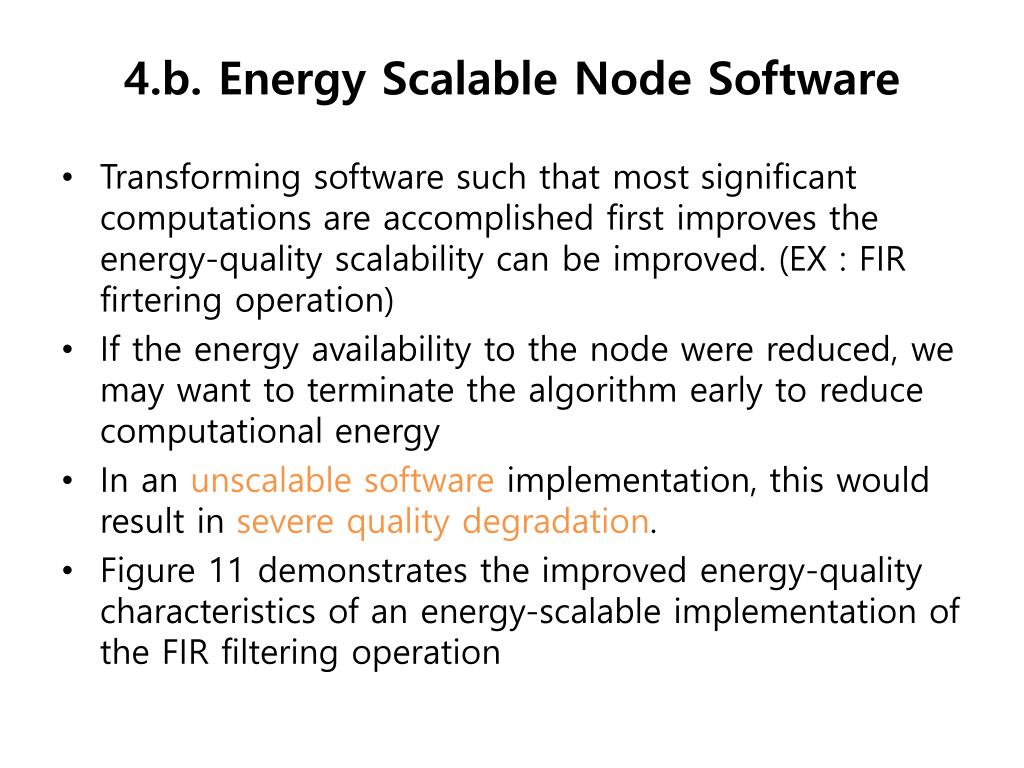 4.b. Energy Scalable Node Software

• Transforming software such that most significant computations are accomplished first improves the energy-quality scalability can be improved. (EX : FIR firtering operation)
• If the energy availability to the node were reduced, we may want to terminate the algorithm early to reduce computational energy
• In an unscalable software implementation, this would result in severe quality degradation.
• Figure 11 demonstrates the improved energy-quality characteristics of an energy-scalable implementation of the FIR filtering operation